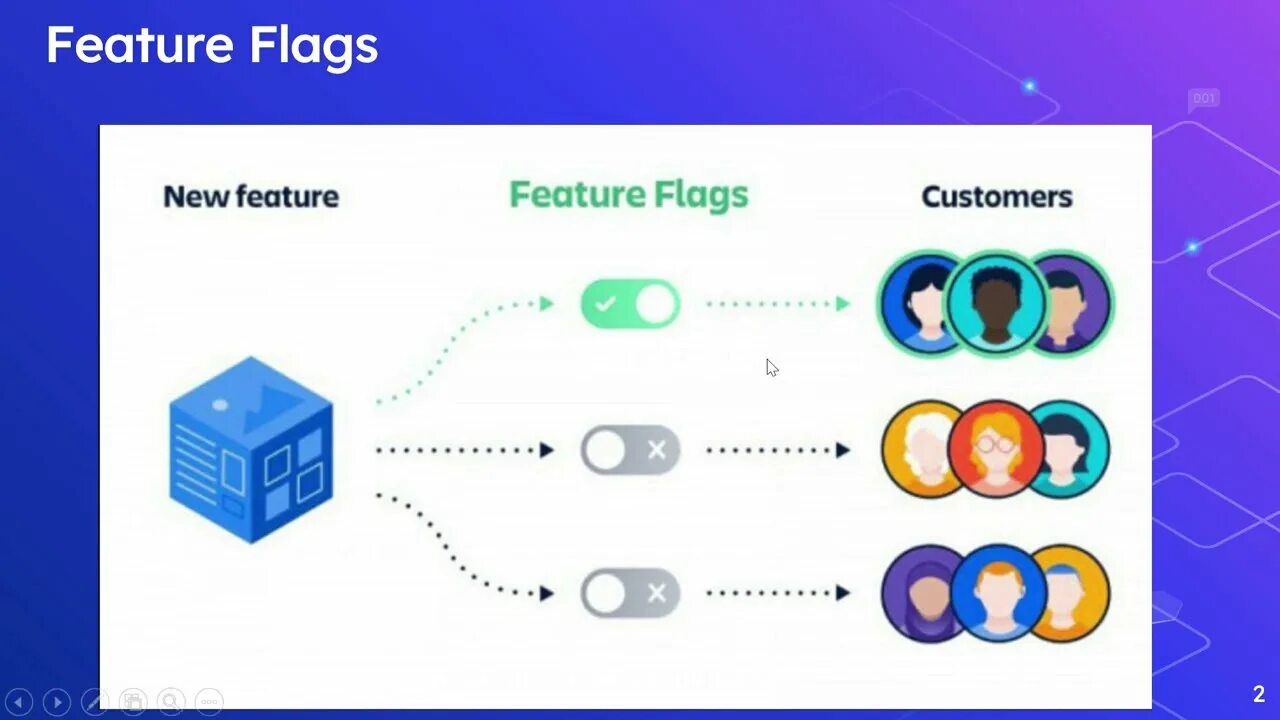 Feature Flags

001

New feature

Feature Flags

Customers

2